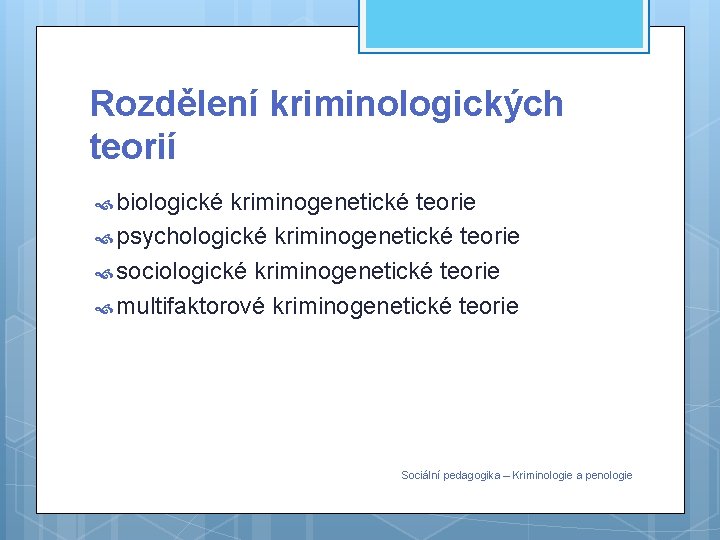 Rozdělení kriminologických teorií

biologické kriminogenetické teorie
psychologické kriminogenetické teorie
sociologické kriminogenetické teorie
multifaktorové kriminogenetické teorie

Sociální pedagogika – Kriminologie a penologie